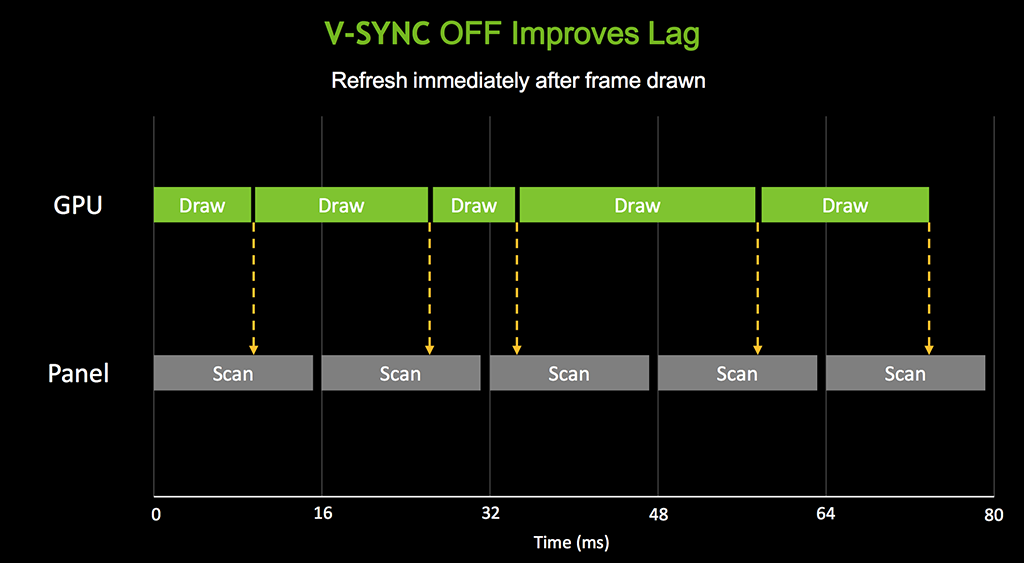 V-SYNC OFF Improves Lag

Refresh immediately after frame drawn

GPU

Draw Draw Draw Draw Draw

Panel

Scan Scan Scan Scan Scan

0 16 32 48 64 80

Time (ms)